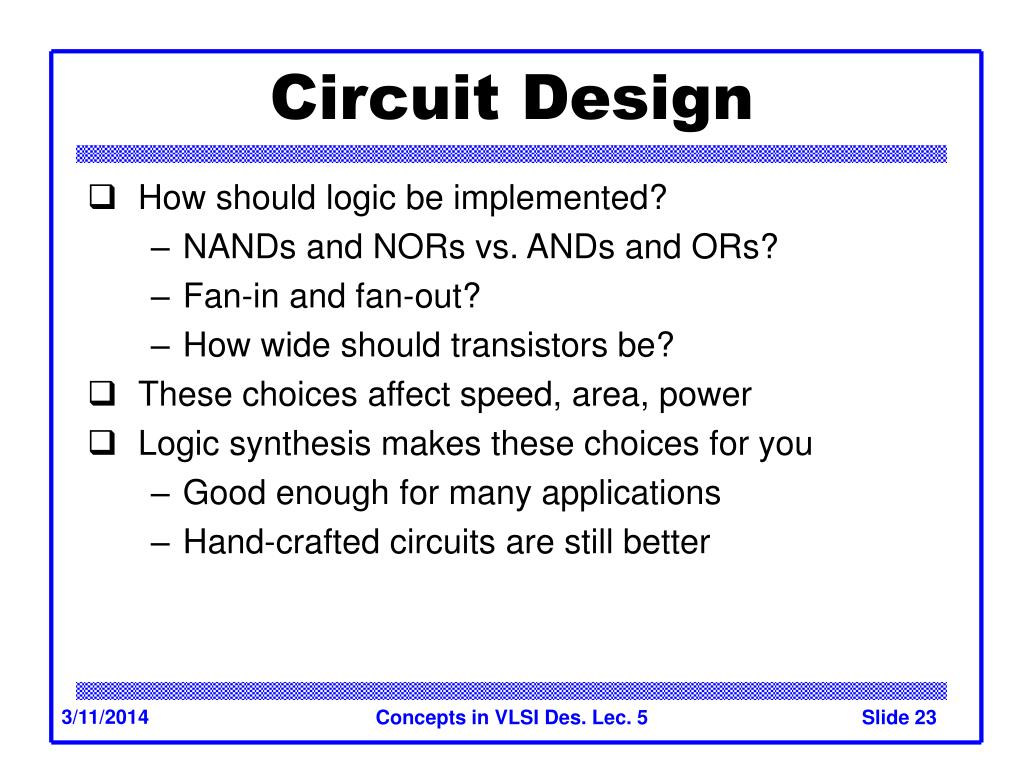 Circuit Design

❑ How should logic be implemented?
– NANDs and NORs vs. ANDs and ORs?
– Fan-in and fan-out?
– How wide should transistors be?
❑ These choices affect speed, area, power
❑ Logic synthesis makes these choices for you
– Good enough for many applications
– Hand-crafted circuits are still better

3/11/2014 Concepts in VLSI Des. Lec. 5 Slide 23